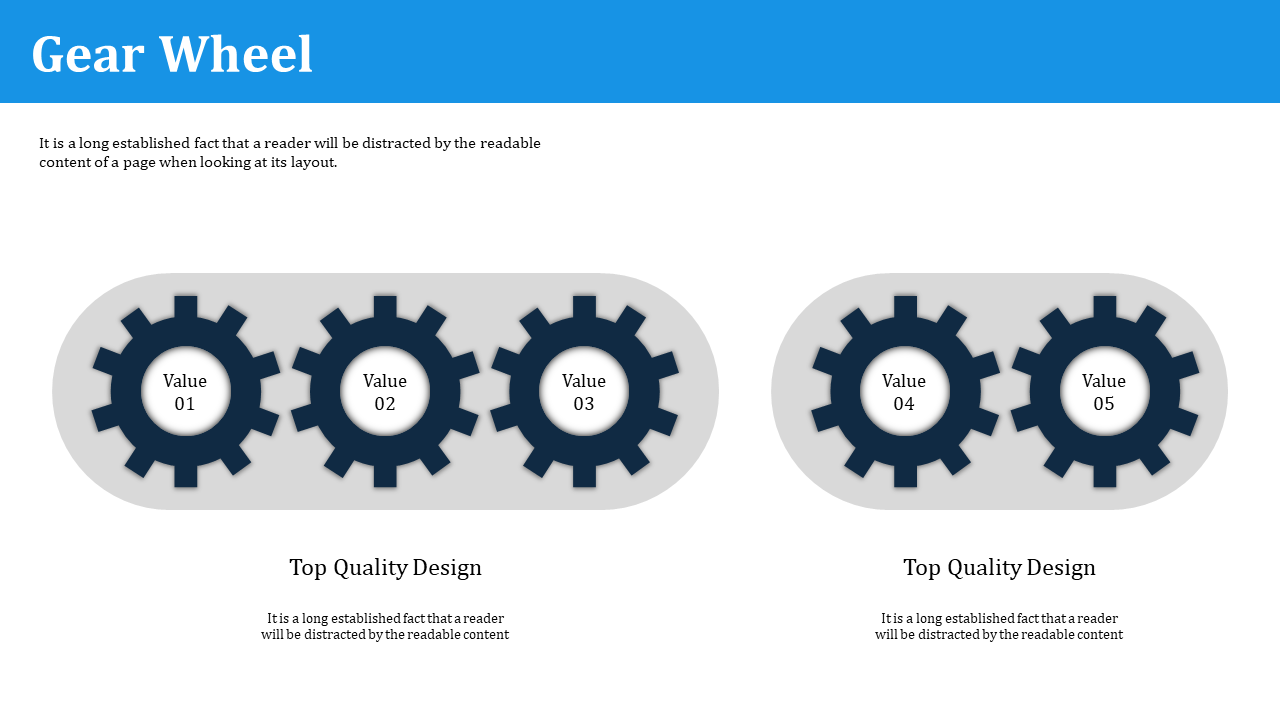 Gear Wheel

It is a long established fact that a reader will be distracted by the readable content of a page when looking at its layout.

Value 01

Value 02

Value 03

Value 04

Value 05

Top Quality Design

It is a long established fact that a reader will be distracted by the readable content

Top Quality Design

It is a long established fact that a reader will be distracted by the readable content